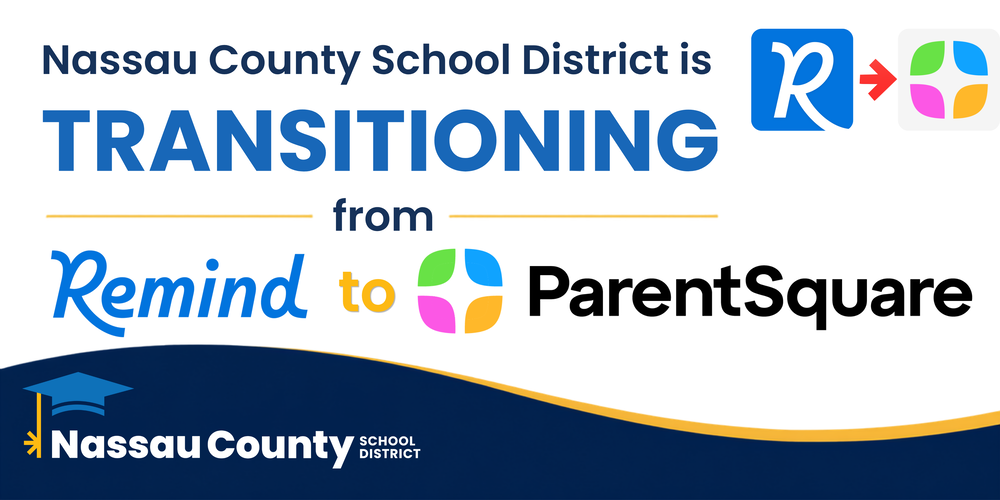 Nassau County School District is
TRANSITIONING
from
Remind to ParentSquare

R

Nassau County SCHOOL DISTRICT